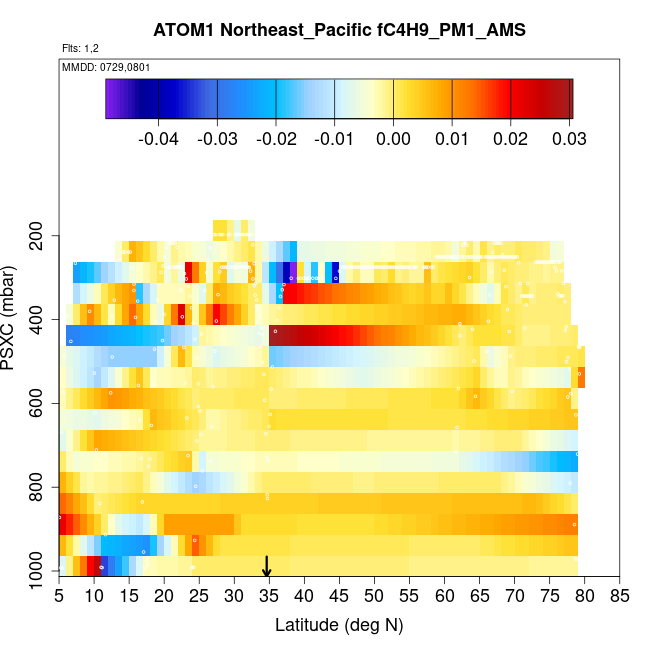 ATOM1 Northeast_Pacific fC4H9_PM1_AMS

Flts: 1,2

MMDD: 0729,0801

-0.04 -0.03 -0.02 -0.01 0.00 0.01 0.02 0.03

PSXC (mbar)

200
400
600
800
1000

5 10 15 20 25 30 35 40 45 50 55 60 65 70 75 80 85

Latitude (deg N)